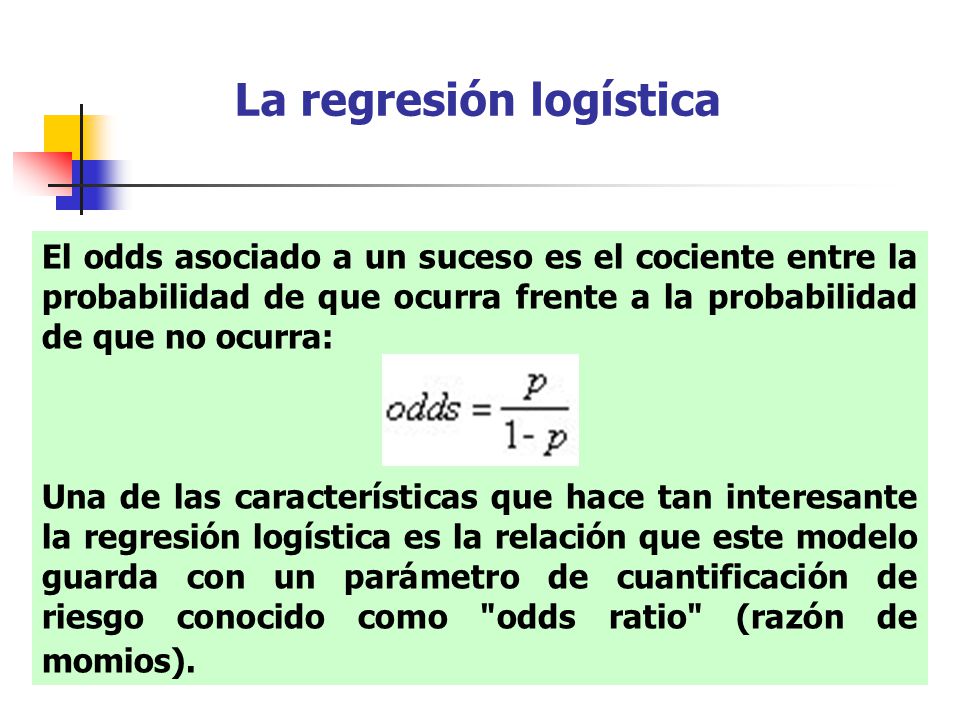 La regresión logística

El odds asociado a un suceso es el cociente entre la probabilidad de que ocurra frente a la probabilidad de que no ocurra:

$odds = \frac{p}{1-p}$

Una de las características que hace tan interesante la regresión logística es la relación que este modelo guarda con un parámetro de cuantificación de riesgo conocido como "odds ratio" (razón de momios).